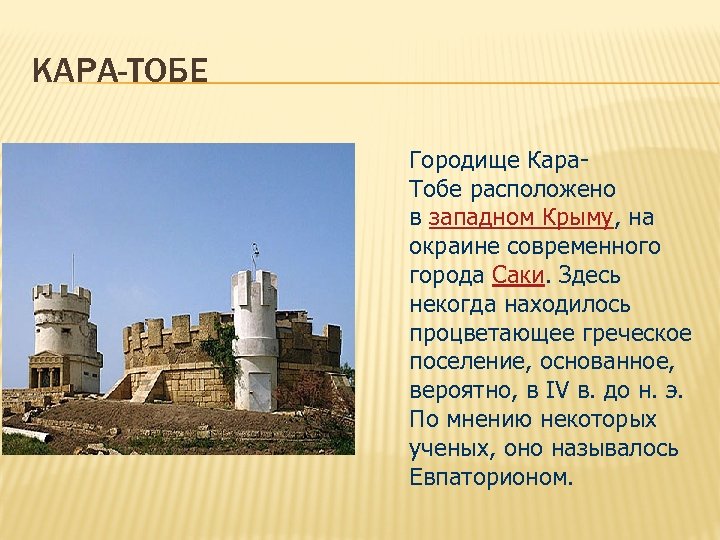 КАРА-ТОБЕ

Городище Кара-Тобе расположено в западном Крыму, на окраине современного города Саки. Здесь некогда находилось процветающее греческое поселение, основанное, вероятно, в IV в. до н. э. По мнению некоторых ученых, оно называлось Евпаторионом.